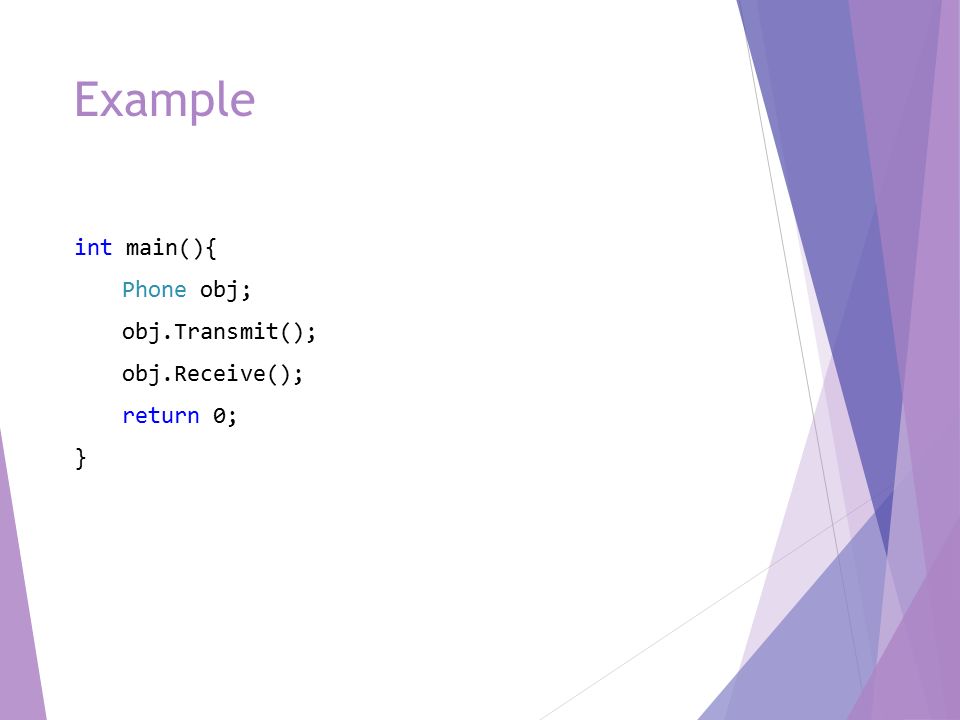 Example

int main(){
    Phone obj;
    obj.Transmit();
    obj.Receive();
    return 0;
}